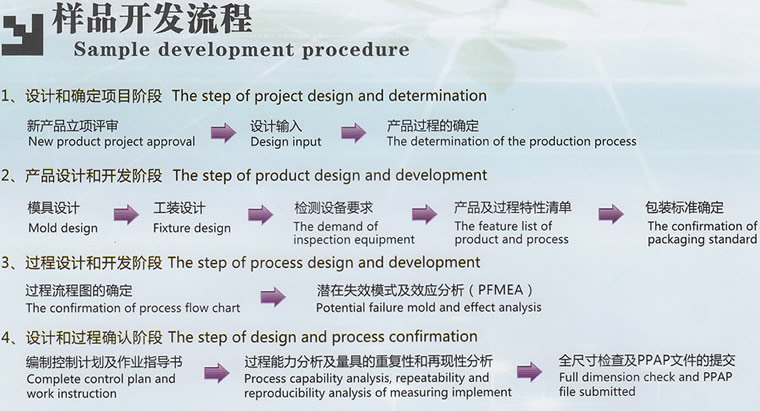 样品开发流程
Sample development procedure

1、设计和确定项目阶段 The step of project design and determination

新产品立项评审
New product project approval

设计输入
Design input

产品过程的确定
The determination of the production process

2、产品设计和开发阶段 The step of product design and development

模具设计
Mold design

工装设计
Fixture design

检测设备要求
The demand of inspection equipment

产品及过程特性清单
The feature list of product and process

包装标准确定
The confirmation of packaging standard

3、过程设计和开发阶段 The step of process design and development

过程流程图的确定
The confirmation of process flow chart

潜在失效模式及效应分析（PFMEA）
Potential failure mold and effect analysis

4、设计和过程确认阶段 The step of design and process confirmation

编制控制计划及作业指导书
Complete control plan and work instruction

过程能力分析及量具的重复性和再现性分析
Process capability analysis, repeatability and reproducibility analysis of measuring implement

全尺寸检查及PPAP文件的提交
Full dimension check and PPAP file submitted